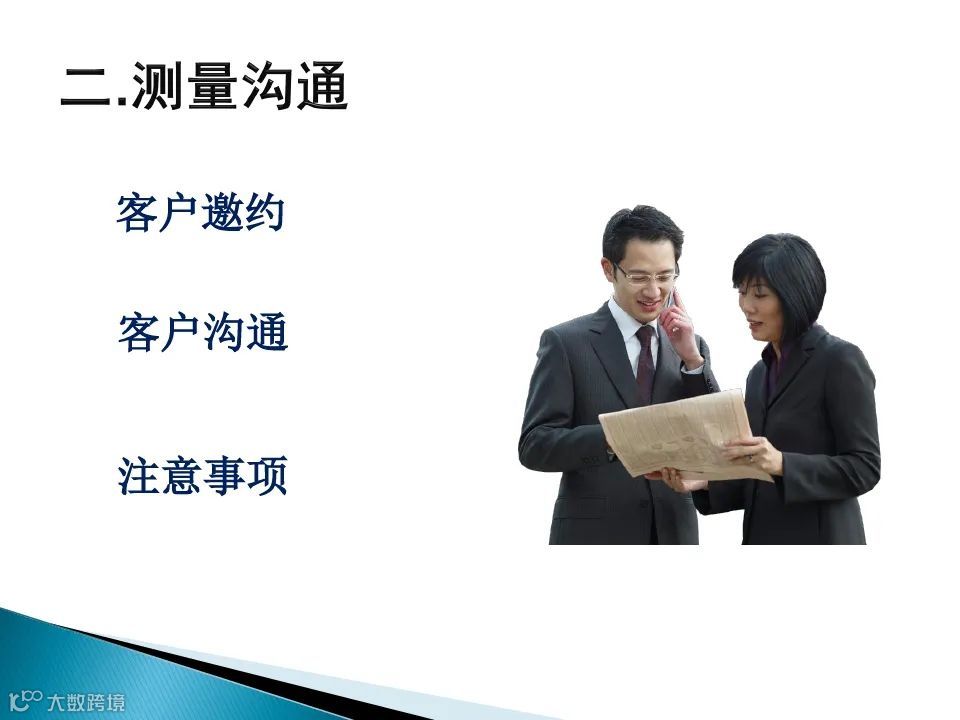 二.测量沟通

客户邀约

客户沟通

注意事项

大数跨境